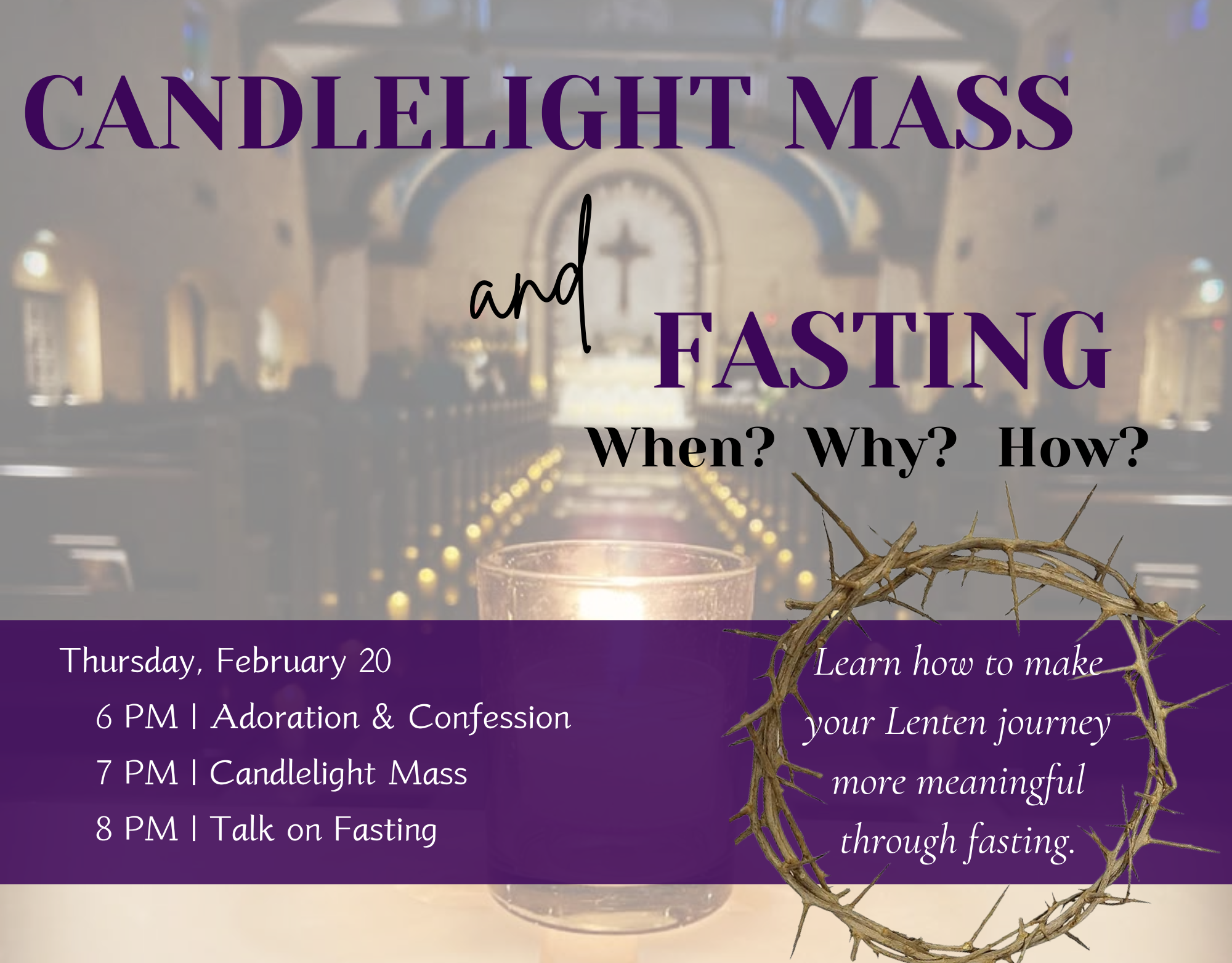 CANDLELIGHT MASS
and
FASTING
When? Why? How?

Thursday, February 20
6 PM | Adoration & Confession
7 PM | Candlelight Mass
8 PM | Talk on Fasting

Learn how to make your Lenten journey more meaningful through fasting.